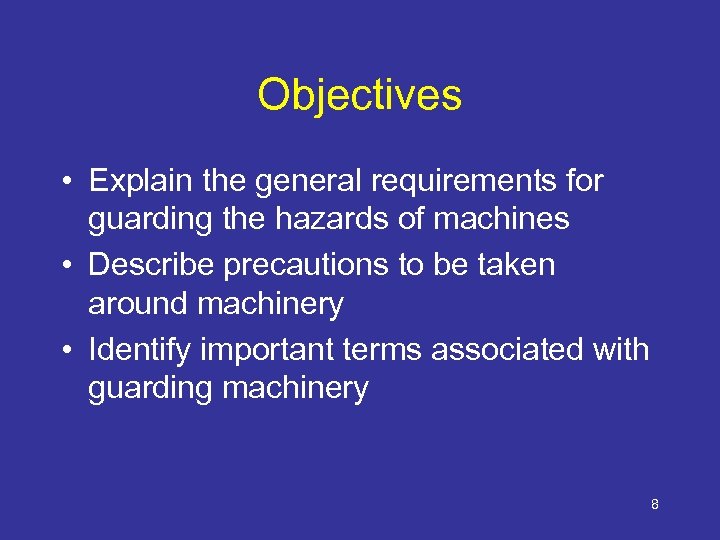 Objectives

• Explain the general requirements for guarding the hazards of machines
• Describe precautions to be taken around machinery
• Identify important terms associated with guarding machinery

8